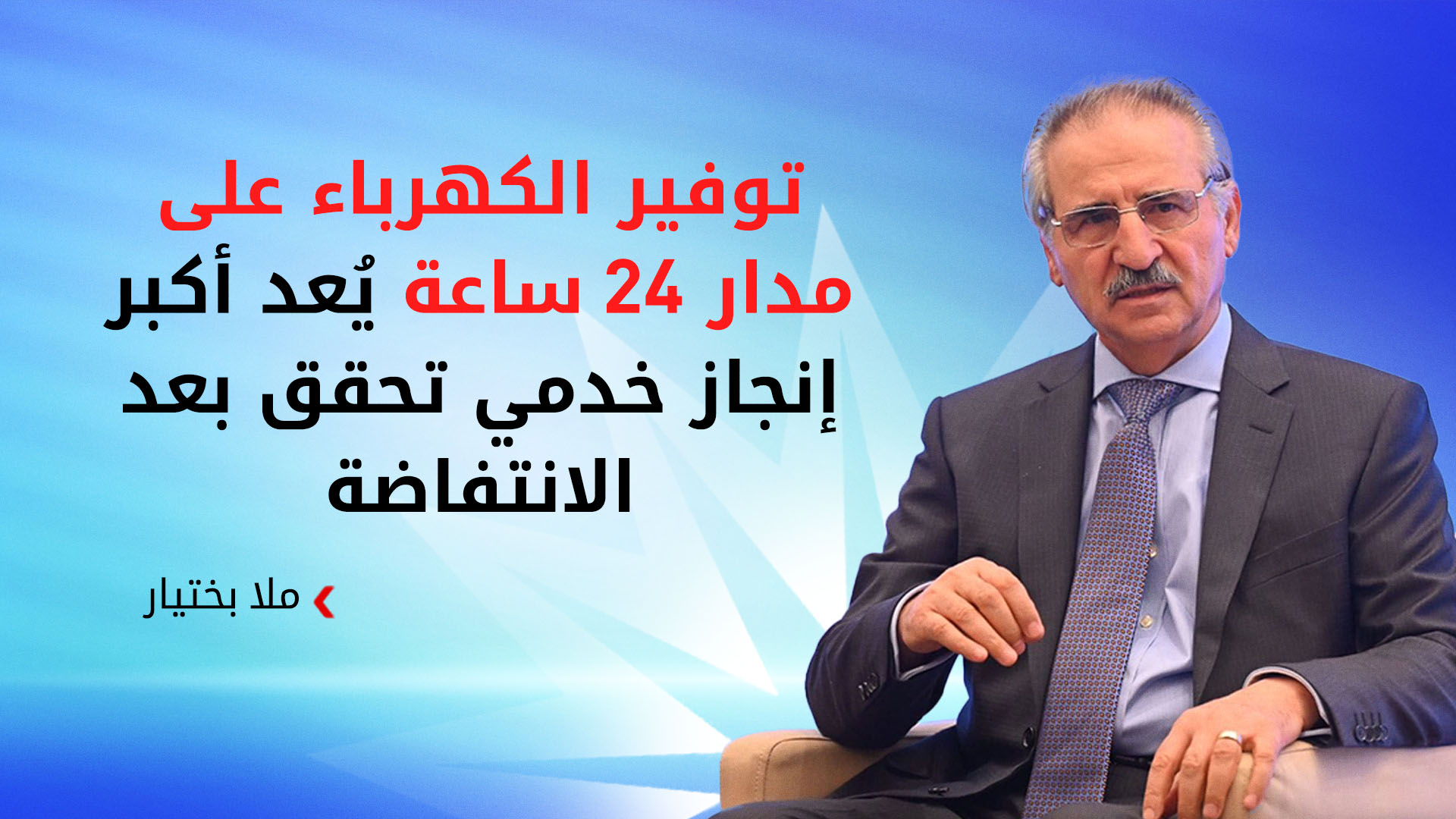 توفير الكهرباء على مدار 24 ساعة يُعد أكبر إنجاز خدمي تحقق بعد الانتفاضة

ملا بختيار